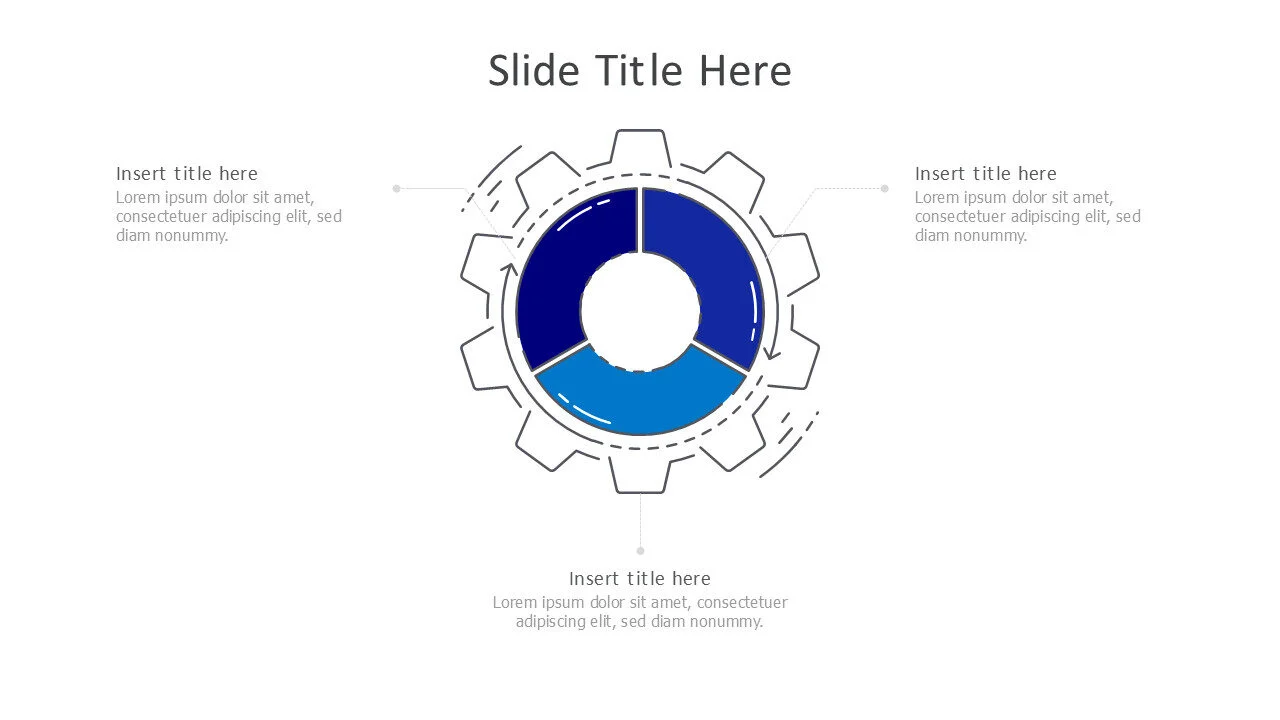 Slide Title Here

Insert title here
Lorem ipsum dolor sit amet, consectetuer adipiscing elit, sed diam nonummy.

Insert title here
Lorem ipsum dolor sit amet, consectetuer adipiscing elit, sed diam nonummy.

Insert title here
Lorem ipsum dolor sit amet, consectetuer adipiscing elit, sed diam nonummy.